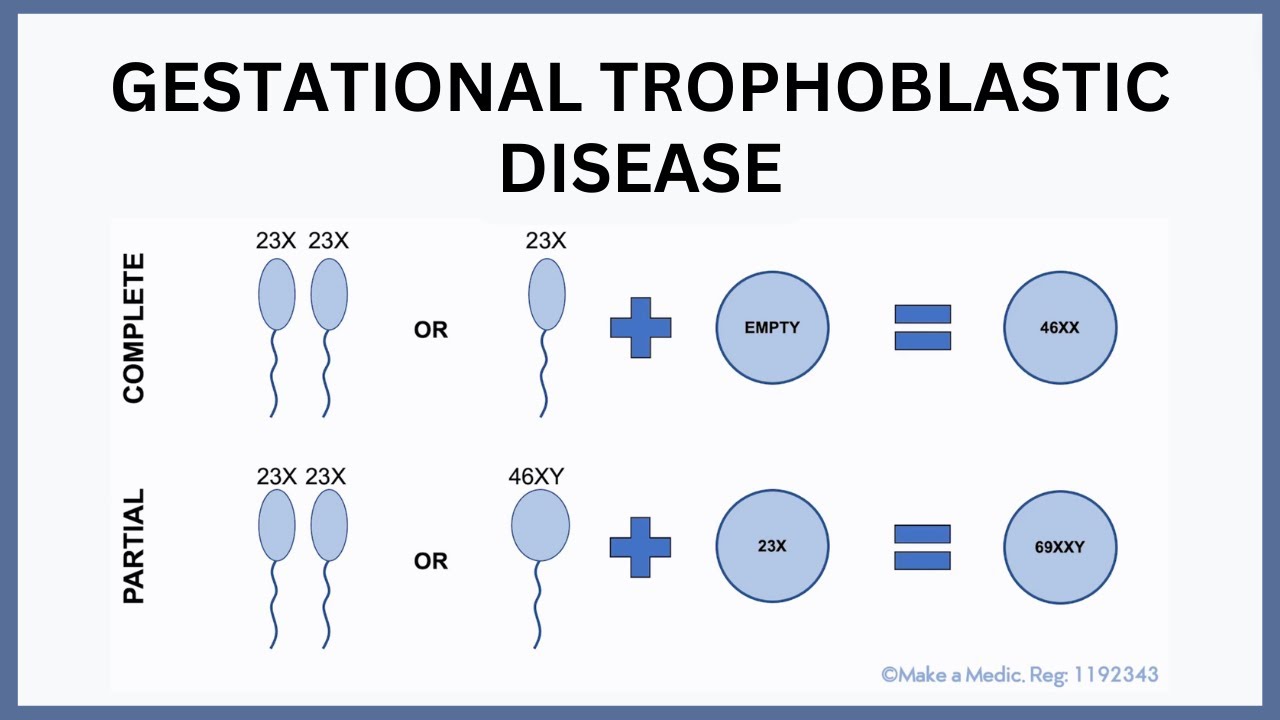 GESTATIONAL TROPHOBLASTIC DISEASE

COMPLETE

23X 23X

OR

23X

EMPTY

46XX

PARTIAL

23X 23X

OR

46XY

23X

69XXY

©Make a Medic. Reg: 1192343